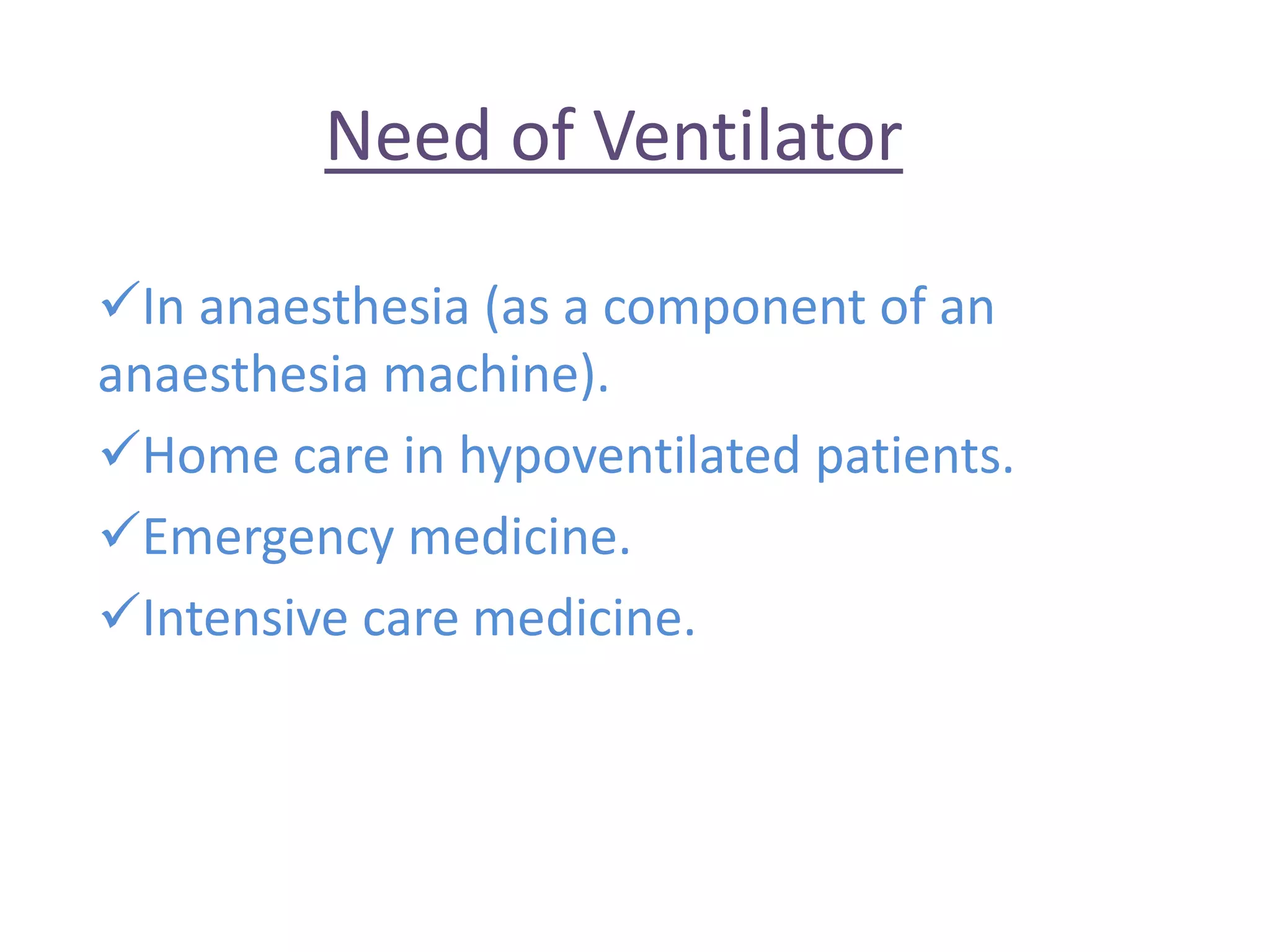 Need of Ventilator

✓In anaesthesia (as a component of an anaesthesia machine).

✓Home care in hypoventilated patients.

✓Emergency medicine.

✓Intensive care medicine.